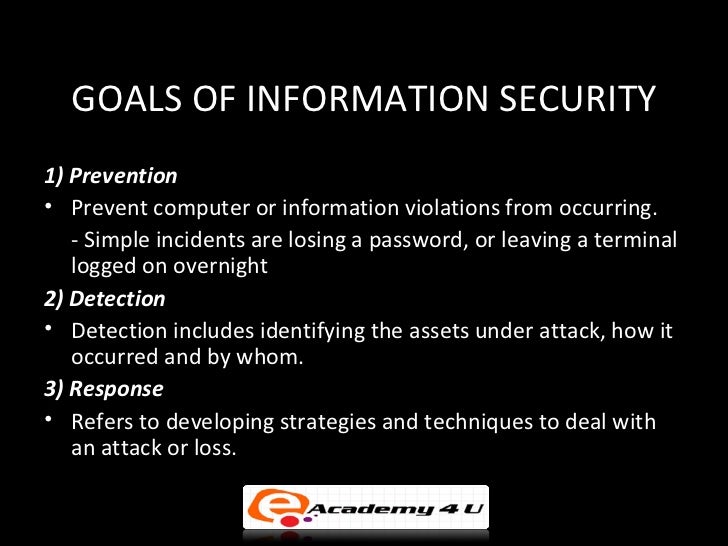 GOALS OF INFORMATION SECURITY

1) Prevention

• Prevent computer or information violations from occurring.

- Simple incidents are losing a password, or leaving a terminal logged on overnight

2) Detection

• Detection includes identifying the assets under attack, how it occurred and by whom.

3) Response

• Refers to developing strategies and techniques to deal with an attack or loss.

e Academy 4 U